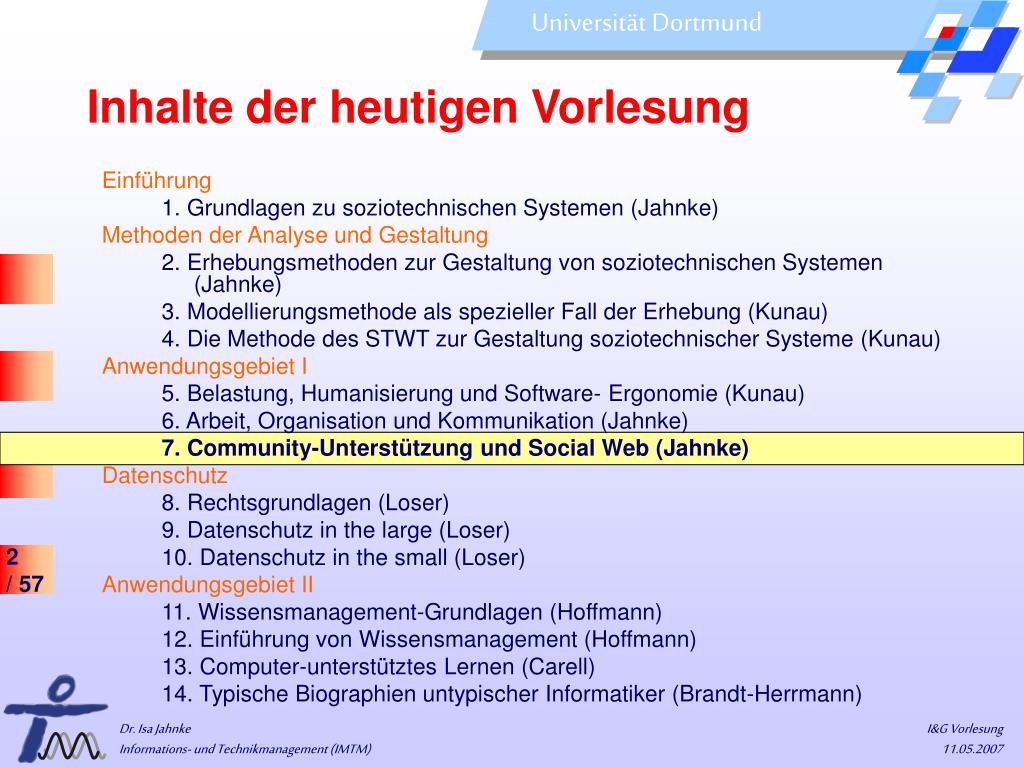 Universität Dortmund

Inhalte der heutigen Vorlesung

Einführung

1. Grundlagen zu soziotechnischen Systemen (Jahnke)

Methoden der Analyse und Gestaltung

2. Erhebungsmethoden zur Gestaltung von soziotechnischen Systemen (Jahnke)

3. Modellierungsmethode als spezieller Fall der Erhebung (Kunau)

4. Die Methode des STWT zur Gestaltung soziotechnischer Systeme (Kunau)

Anwendungsgebiet I

5. Belastung, Humanisierung und Software- Ergonomie (Kunau)

6. Arbeit, Organisation und Kommunikation (Jahnke)

7. Community-Unterstützung und Social Web (Jahnke)

Datenschutz

8. Rechtsgrundlagen (Loser)

9. Datenschutz in the large (Loser)

10. Datenschutz in the small (Loser)

Anwendungsgebiet II

11. Wissensmanagement-Grundlagen (Hoffmann)

12. Einführung von Wissensmanagement (Hoffmann)

13. Computer-unterstütztes Lernen (Carell)

14. Typische Biographien untypischer Informatiker (Brandt-Herrmann)

2 / 57

Dr. Isa Jahnke
Informations- und Technikmanagement (IMTM)

I&G Vorlesung
11.05.2007